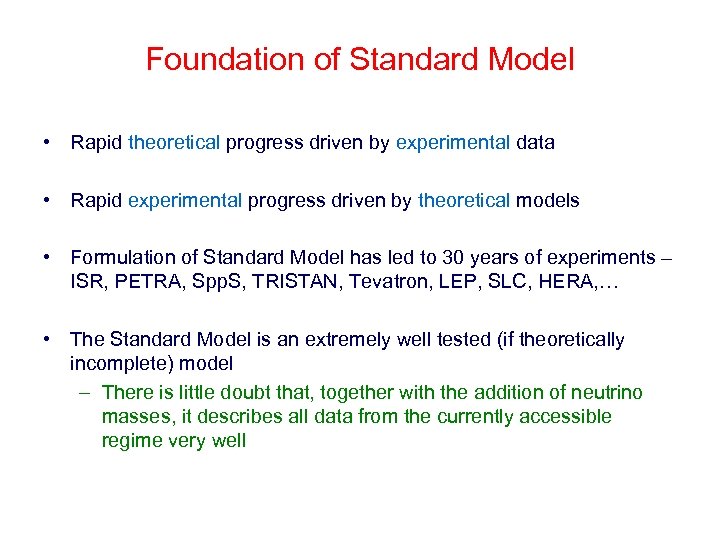 Foundation of Standard Model

• Rapid theoretical progress driven by experimental data

• Rapid experimental progress driven by theoretical models

• Formulation of Standard Model has led to 30 years of experiments – ISR, PETRA, SppS, TRISTAN, Tevatron, LEP, SLC, HERA,…

• The Standard Model is an extremely well tested (if theoretically incomplete) model

– There is little doubt that, together with the addition of neutrino masses, it describes all data from the currently accessible regime very well